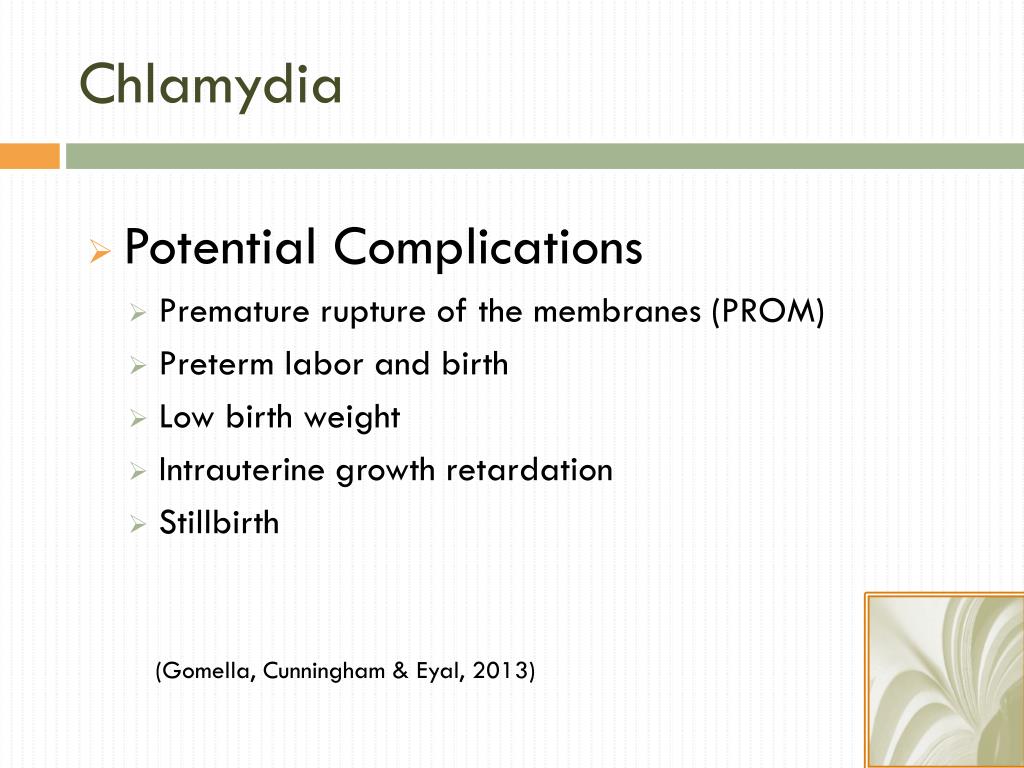 Chlamydia

Potential Complications

Premature rupture of the membranes (PROM)

Preterm labor and birth

Low birth weight

Intrauterine growth retardation

Stillbirth

(Gomella, Cunningham & Eyal, 2013)